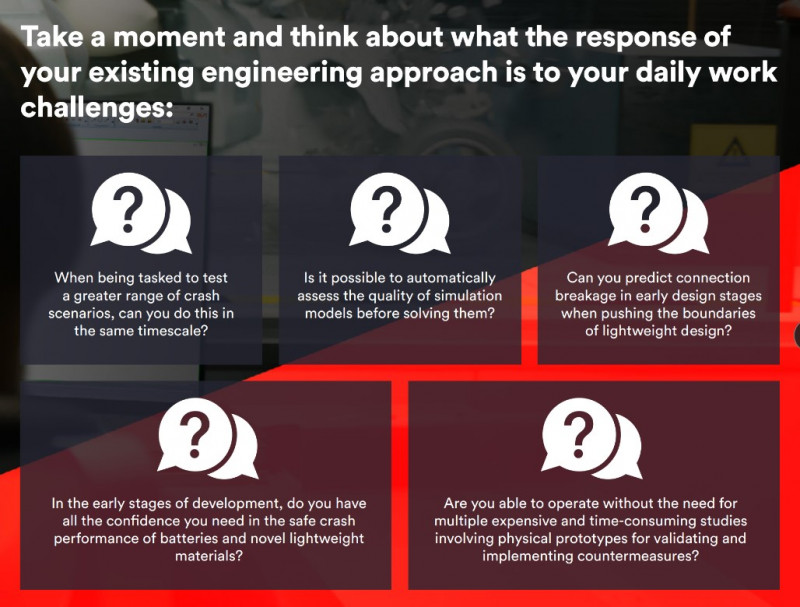 Take a moment and think about what the response of your existing engineering approach is to your daily work challenges:

?

When being tasked to test a greater range of crash scenarios, can you do this in the same timescale?

?

Is it possible to automatically assess the quality of simulation models before solving them?

?

Can you predict connection breakage in early design stages when pushing the boundaries of lightweight design?

?

In the early stages of development, do you have all the confidence you need in the safe crash performance of batteries and novel lightweight materials?

?

Are you able to operate without the need for multiple expensive and time-consuming studies involving physical prototypes for validating and implementing countermeasures?